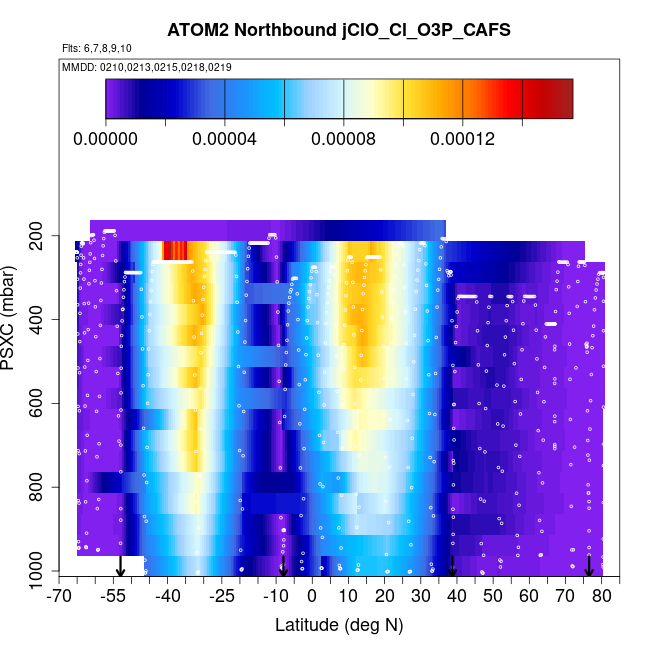 ATOM2 Northbound jClO_Cl_O3P_CAFS

Flts: 6,7,8,9,10

MMDD: 0210,0213,0215,0218,0219

0.00000 0.00004 0.00008 0.00012

PSXC (mbar)

200
400
600
800
1000

-70 -55 -40 -25 -10 0 10 20 30 40 50 60 70 80

Latitude (deg N)